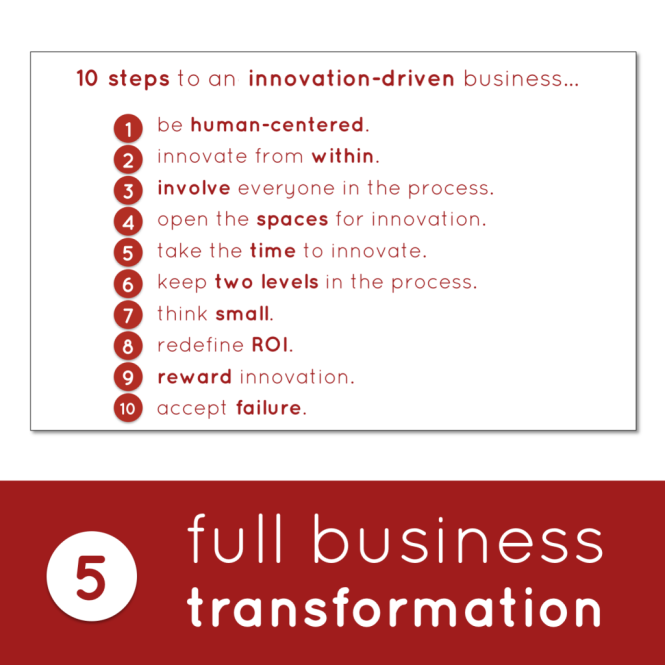 10 steps to an innovation-driven business...

1 be human-centered.
2 innovate from within.
3 involve everyone in the process.
4 open the spaces for innovation.
5 take the time to innovate.
6 keep two levels in the process.
7 think small.
8 redefine ROI.
9 reward innovation.
10 accept failure.

5 full business transformation